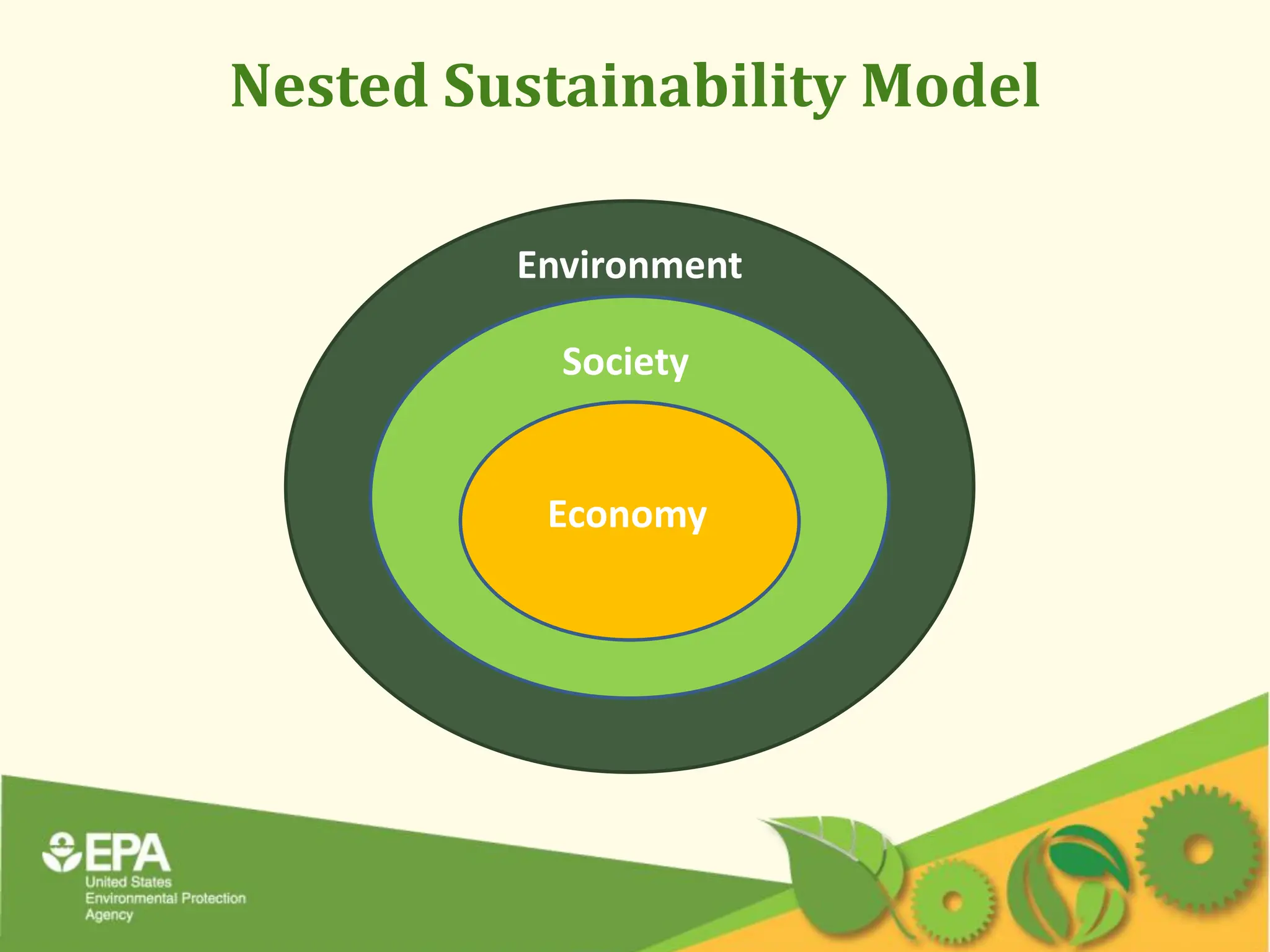 Nested Sustainability Model

Environment

Society

Economy

EPA
United States
Environmental Protection
Agency